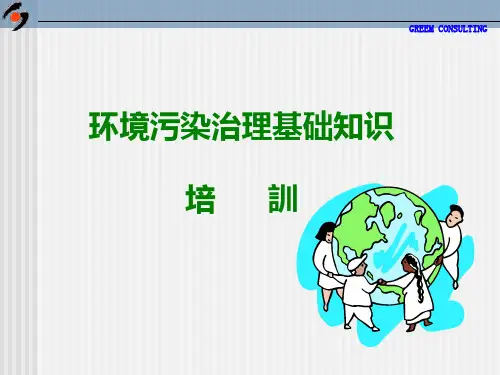 GREEM CONSULTING

环境污染治理基础知识

培　訓